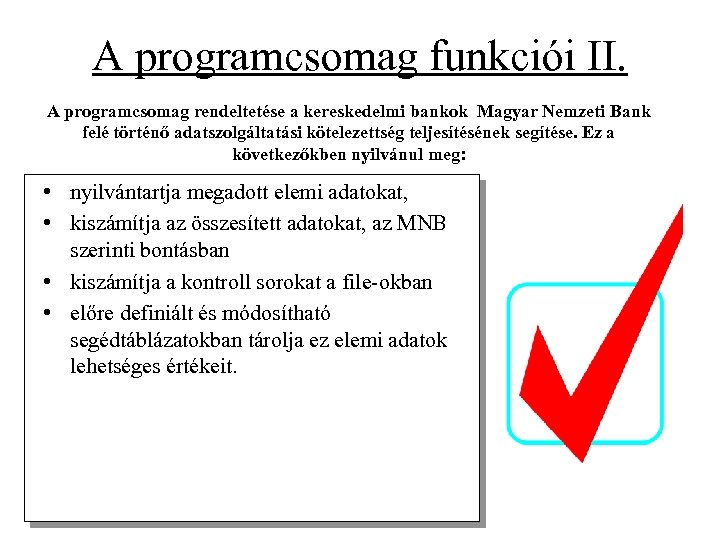 A programcsomag funkciói II.

A programcsomag rendeltetése a kereskedelmi bankok  Magyar Nemzeti Bank felé történő adatszolgáltatási kötelezettség teljesítésének segítése. Ez a következőkben nyilvánul meg:

• nyilvántartja megadott elemi adatokat,
• kiszámítja az összesített adatokat, az MNB szerinti bontásban
• kiszámítja a kontroll sorokat a file-okban
• előre definiált és módosítható segédtáblázatokban tárolja ez elemi adatok lehetséges értékeit.